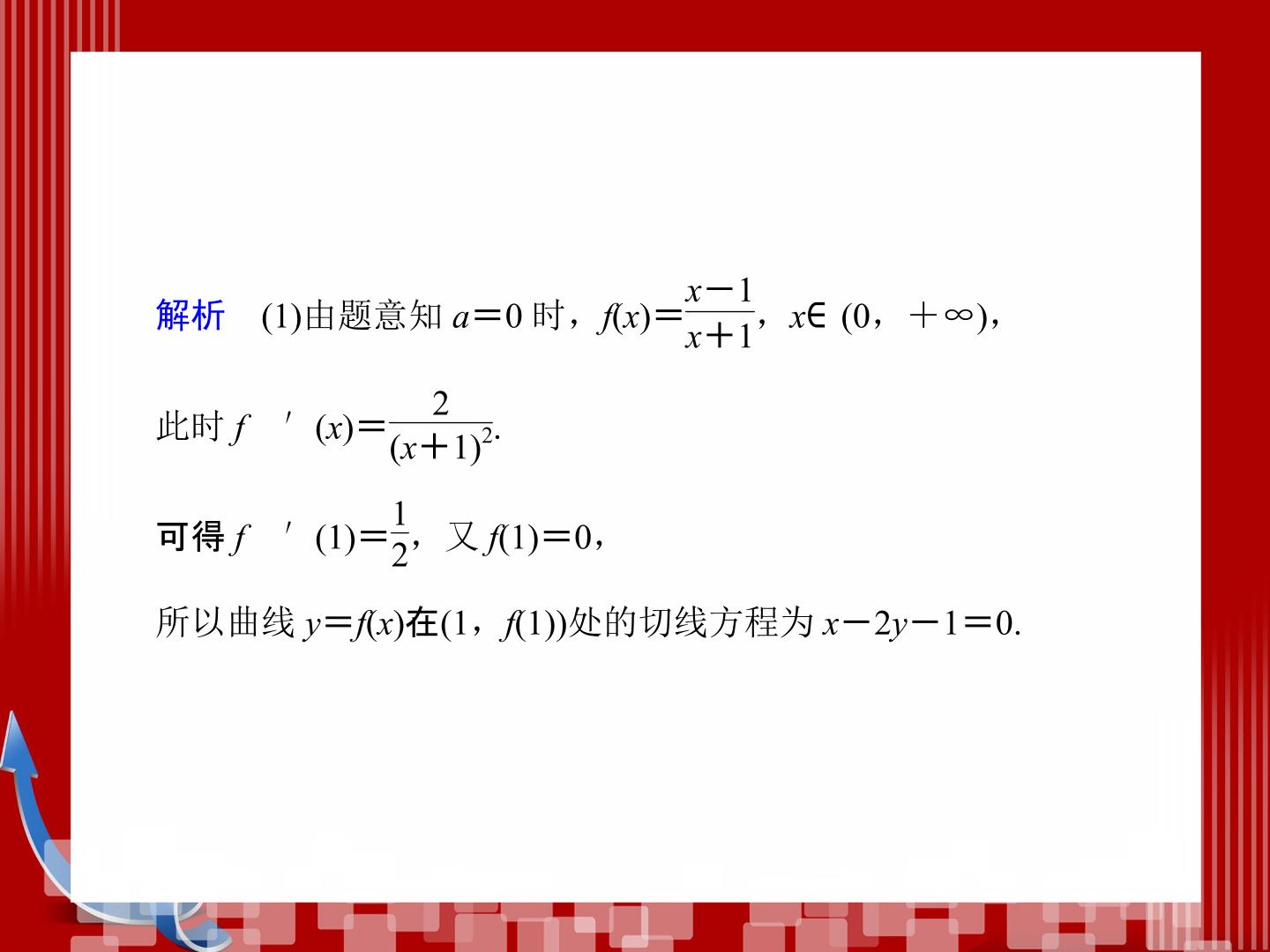 解析 (1)由题意知$a=0$时，$f(x)=\frac{x-1}{x+1}$，$x\in(0,+\infty)$，

此时$f'(x)=\frac{2}{(x+1)^2}$.

可得$f'(1)=\frac{1}{2}$，又$f(1)=0$，

所以曲线$y=f(x)$在$(1,f(1))$处的切线方程为$x-2y-1=0$.